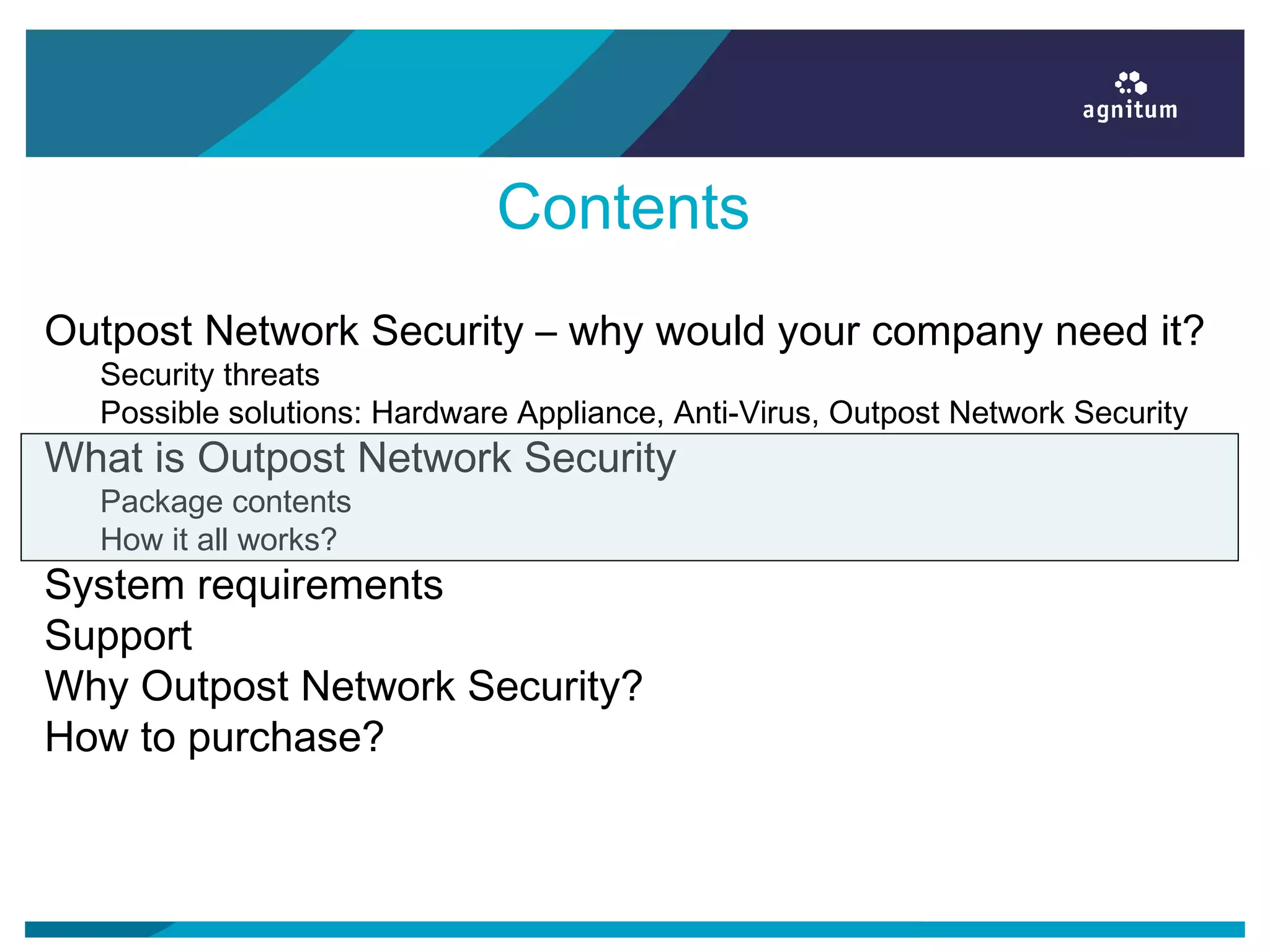 agnitum

Contents

Outpost Network Security – why would your company need it?
Security threats
Possible solutions: Hardware Appliance, Anti-Virus, Outpost Network Security
What is Outpost Network Security
Package contents
How it all works?
System requirements
Support
Why Outpost Network Security?
How to purchase?